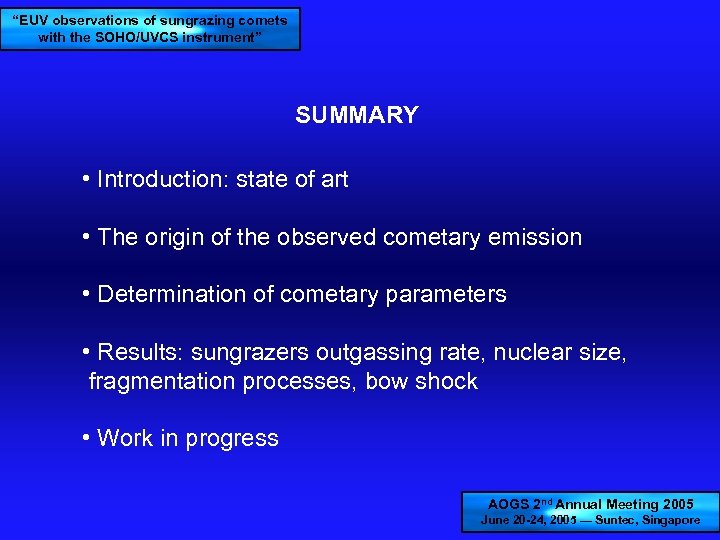 “EUV observations of sungrazing comets with the SOHO/UVCS instrument”

SUMMARY

• Introduction: state of art

• The origin of the observed cometary emission

• Determination of cometary parameters

• Results: sungrazers outgassing rate, nuclear size, fragmentation processes, bow shock

• Work in progress

AOGS 2$^{nd}$ Annual Meeting 2005
June 20-24, 2005 — Suntec, Singapore